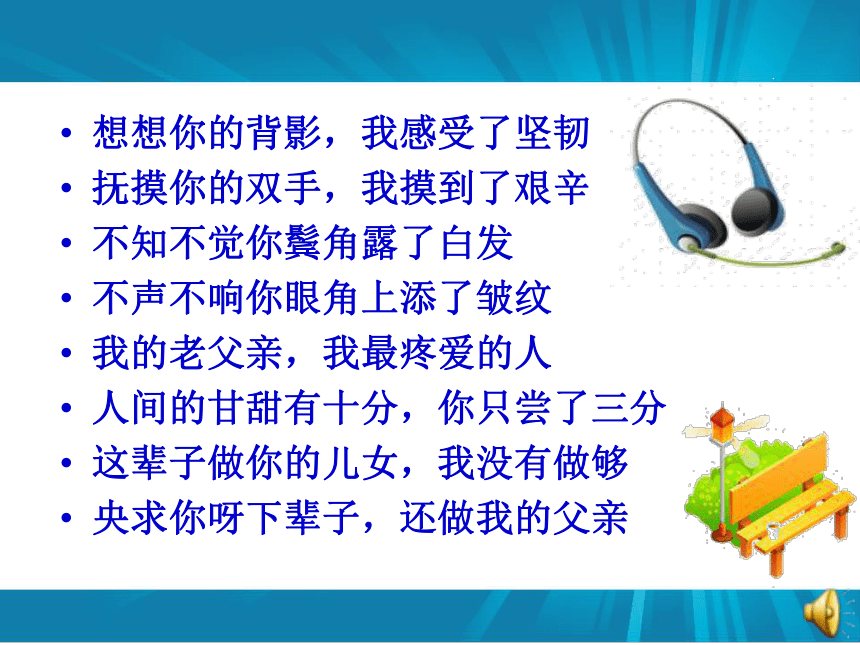 • 想想你的背影，我感受了坚韧
• 抚摸你的双手，我摸到了艰辛
• 不知不觉你鬓角露了白发
• 不声不响你眼角上添了皱纹
• 我的老父亲，我最疼爱的人
• 人间的甘甜有十分，你只尝了三分
• 这辈子做你的儿女，我没有做够
• 央求你呀下辈子，还做我的父亲